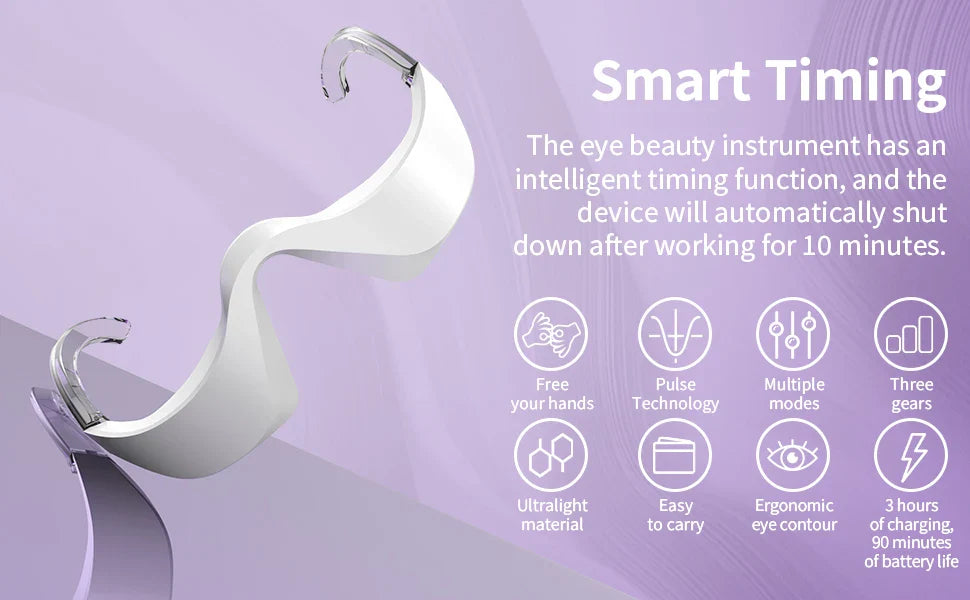 Smart Timing

The eye beauty instrument has an intelligent timing function, and the device will automatically shut down after working for 10 minutes.

Free your hands

Pulse Technology

Multiple modes

Three gears

Ultralight material

Easy to carry

Ergonomic eye contour

3 hours of charging, 90 minutes of battery life